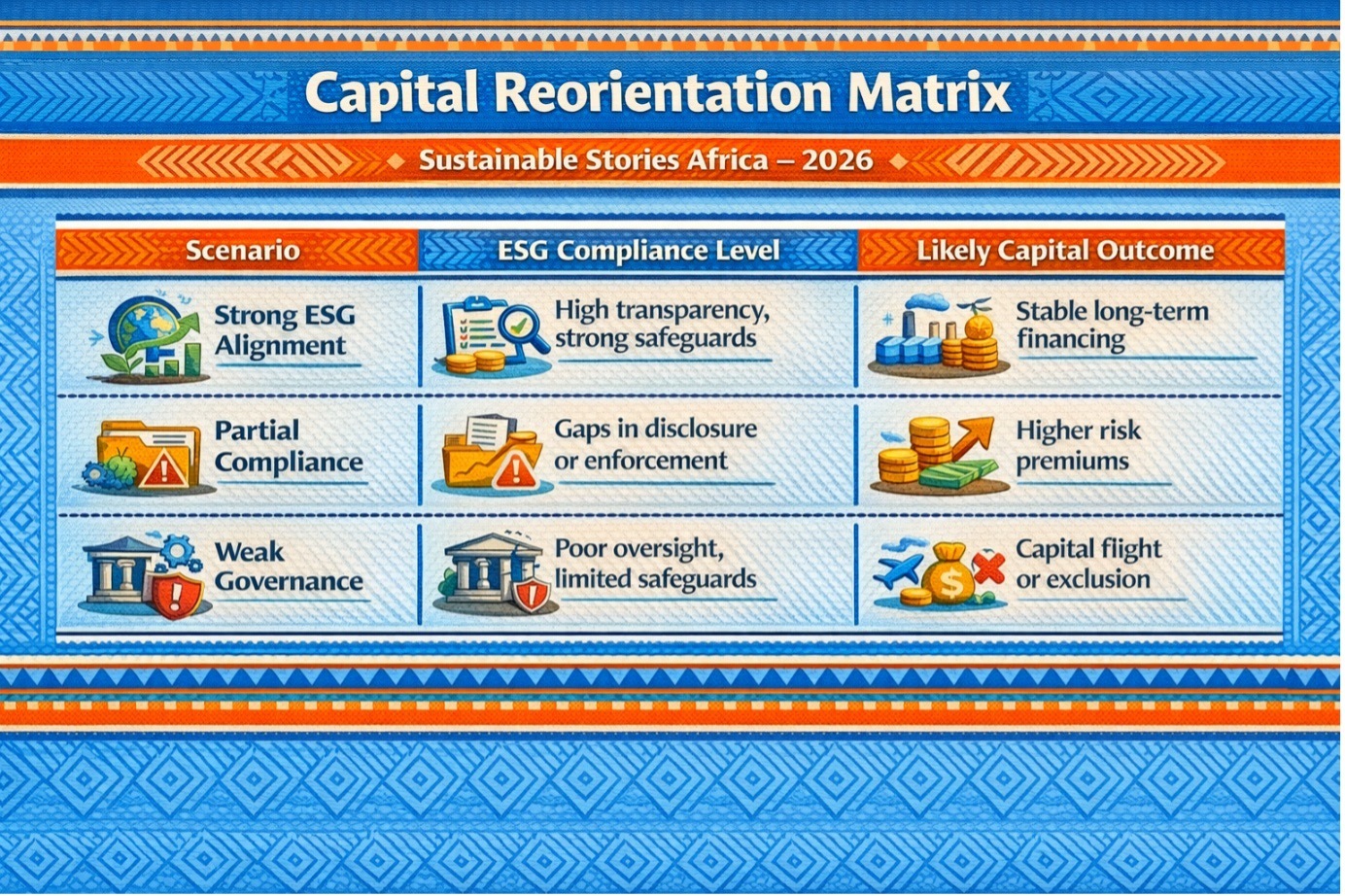 Capital Reorientation Matrix

Sustainable Stories Africa – 2026

| Scenario | ESG Compliance Level | Likely Capital Outcome |
|---|---|---|
| Strong ESG Alignment | High transparency, strong safeguards | Stable long-term financing |
| Partial Compliance | Gaps in disclosure or enforcement | Higher risk premiums |
| Weak Governance | Poor oversight, limited safeguards | Capital flight or exclusion |